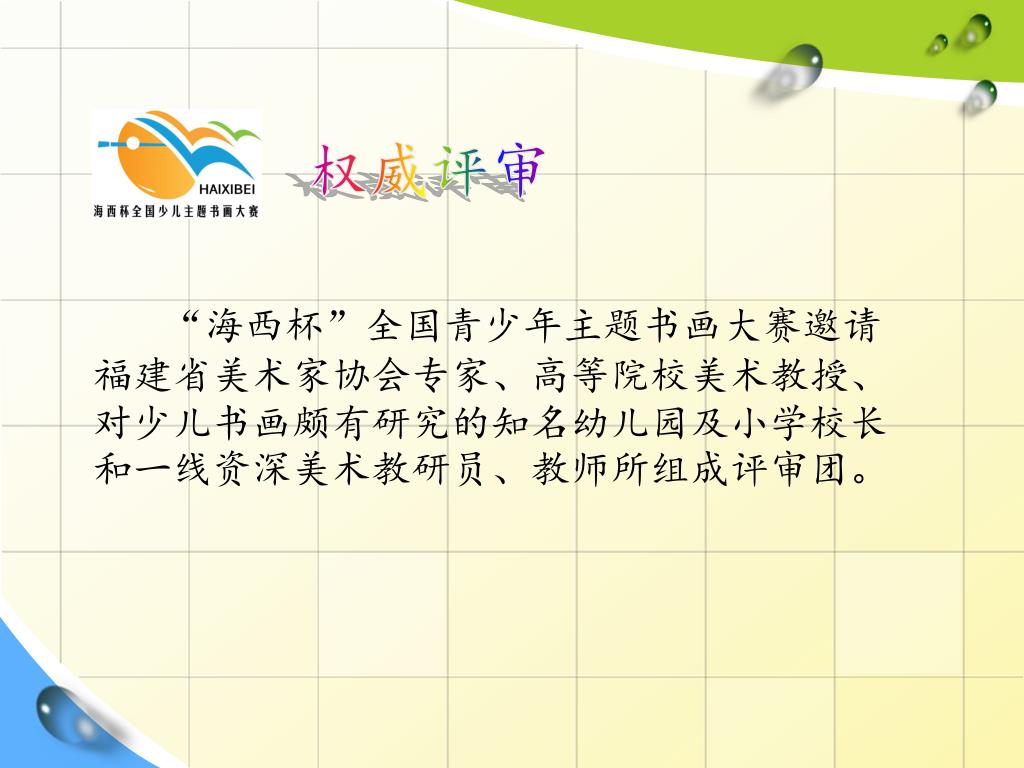 HAIXIBEI
海西杯全国少儿主题书画大赛

权威评审

“海西杯”全国青少年主题书画大赛邀请福建省美术家协会专家、高等院校美术教授、对少儿书画颇有研究的知名幼儿园及小学校长和一线资深美术教研员、教师所组成评审团。